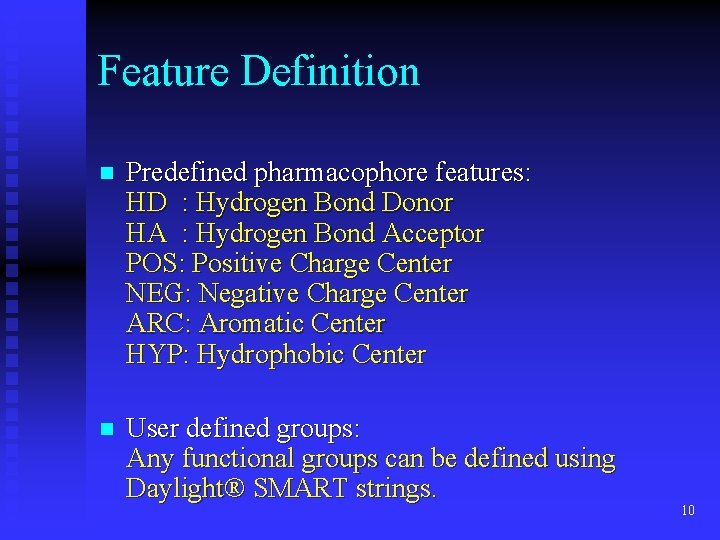 Feature Definition

Predefined pharmacophore features:
HD : Hydrogen Bond Donor
HA : Hydrogen Bond Acceptor
POS: Positive Charge Center
NEG: Negative Charge Center
ARC: Aromatic Center
HYP: Hydrophobic Center

User defined groups:
Any functional groups can be defined using Daylight® SMART strings.

10